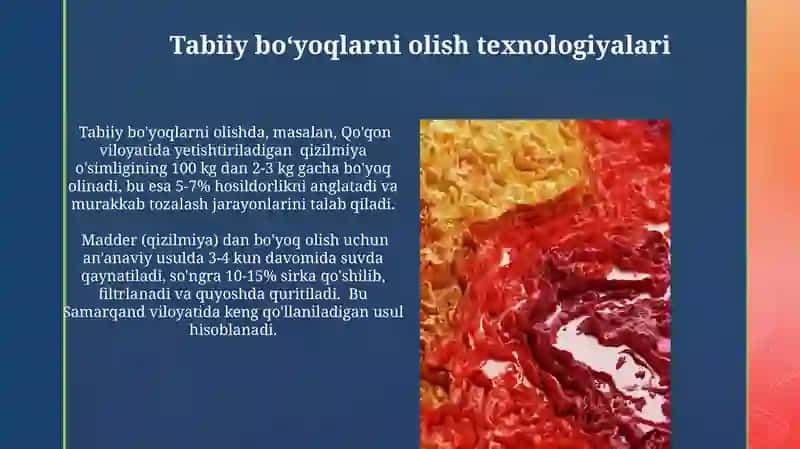 Tabiiy bo‘yoqlarni olish texnologiyalari

Tabiiy bo'yoqlarni olishda, masalan, Qo'qon viloyatida yetishtiriladigan qizilmiya o'simligining 100 kg dan 2-3 kg gacha bo'yoq olinadi, bu esa 5-7% hosildorlikni anglatadi va murakkab tozalash jarayonlarini talab qiladi.

Madder (qizilmiya) dan bo'yoq olish uchun an'anaviy usulda 3-4 kun davomida suvda qaynatiladi, so'ngra 10-15% sirka qo'shilib, filtrlanadi va quyoshda quritiladi. Bu Samarqand viloyatida keng qo'llaniladigan usul hisoblanadi.